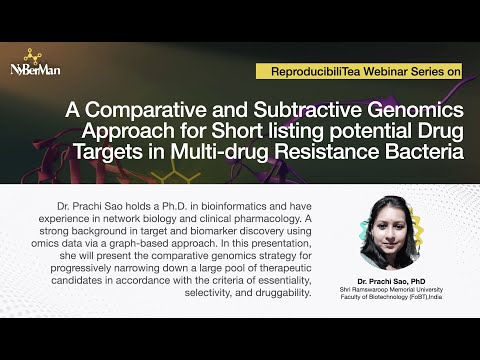 NyBerMan

ReproducibiliTea Webinar Series on

A Comparative and Subtractive Genomics Approach for Short listing potential Drug Targets in Multi-drug Resistance Bacteria

Dr. Prachi Sao holds a Ph.D. in bioinformatics and have experience in network biology and clinical pharmacology. A strong background in target and biomarker discovery using omics data via a graph-based approach. In this presentation, she will present the comparative genomics strategy for progressively narrowing down a large pool of therapeutic candidates in accordance with the criteria of essentiality, selectivity, and druggability.

Dr. Prachi Sao, PhD
Shri Ramswaroop Memorial University
Faculty of Biotechnology (FoBT),India